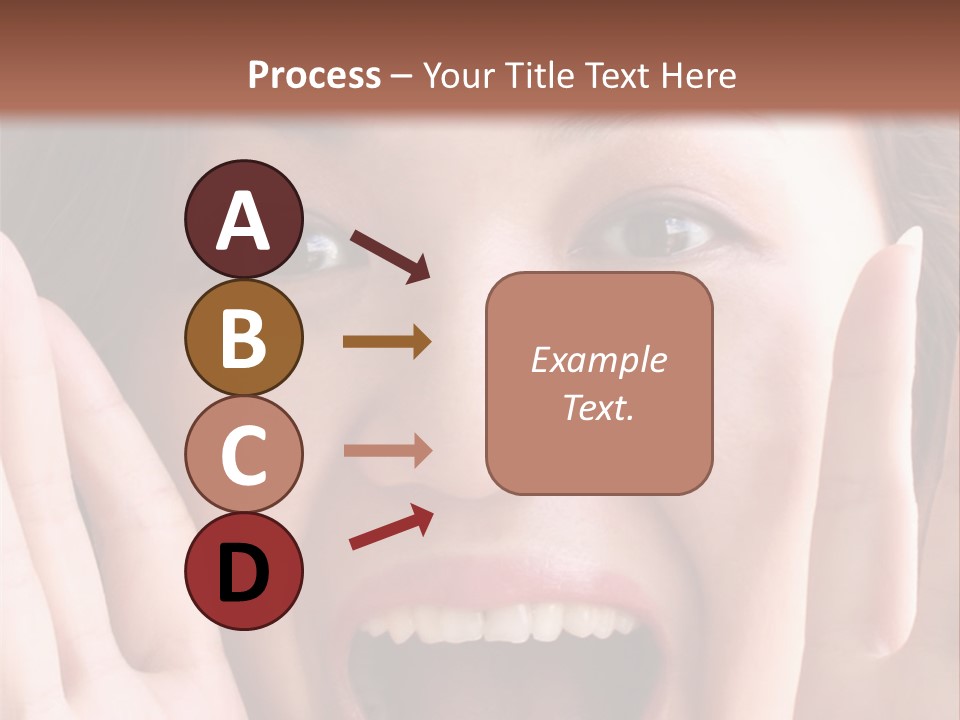 Process – Your Title Text Here

A

B

C

D

Example Text.